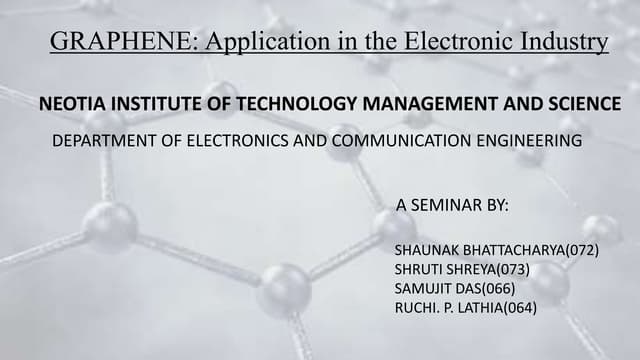 GRAPHENE: Application in the Electronic Industry

NEOTIA INSTITUTE OF TECHNOLOGY MANAGEMENT AND SCIENCE

DEPARTMENT OF ELECTRONICS AND COMMUNICATION ENGINEERING

A SEMINAR BY:

SHAUNAK BHATTACHARYA(072)
SHRUTI SHREYA(073)
SAMUJIT DAS(066)
RUCHI. P. LATHIA(064)